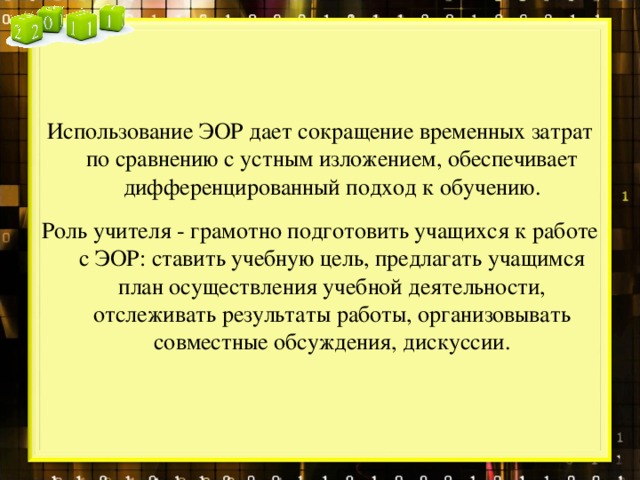 2 2 0 1 1 1

Использование ЭОР дает сокращение временных затрат по сравнению с устным изложением, обеспечивает дифференцированный подход к обучению.

Роль учителя - грамотно подготовить учащихся к работе с ЭОР: ставить учебную цель, предлагать учащимся план осуществления учебной деятельности, отслеживать результаты работы, организовывать совместные обсуждения, дискуссии.